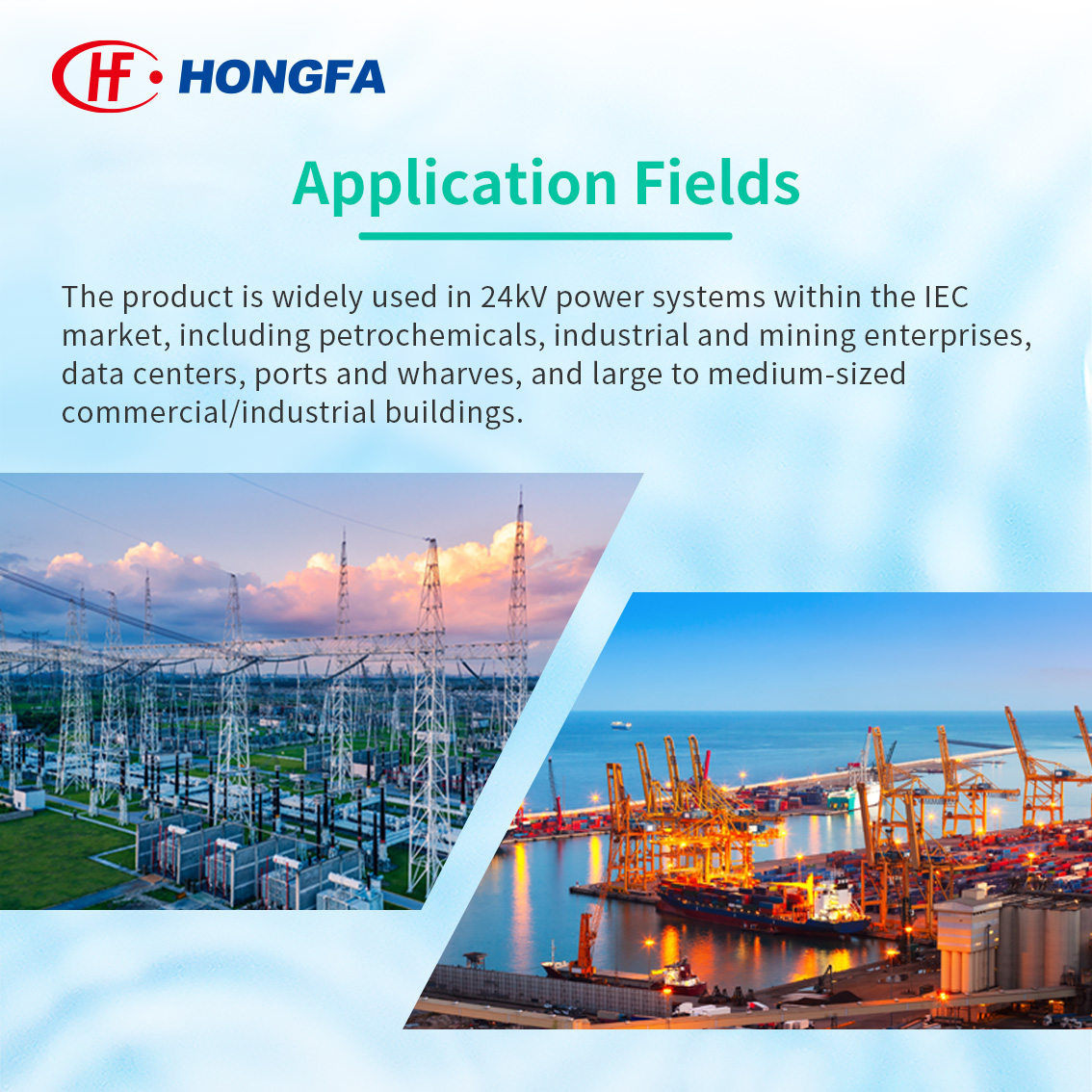 HF HONGFA

Application Fields

The product is widely used in 24kV power systems within the IEC market, including petrochemicals, industrial and mining enterprises, data centers, ports and wharves, and large to medium-sized commercial/industrial buildings.